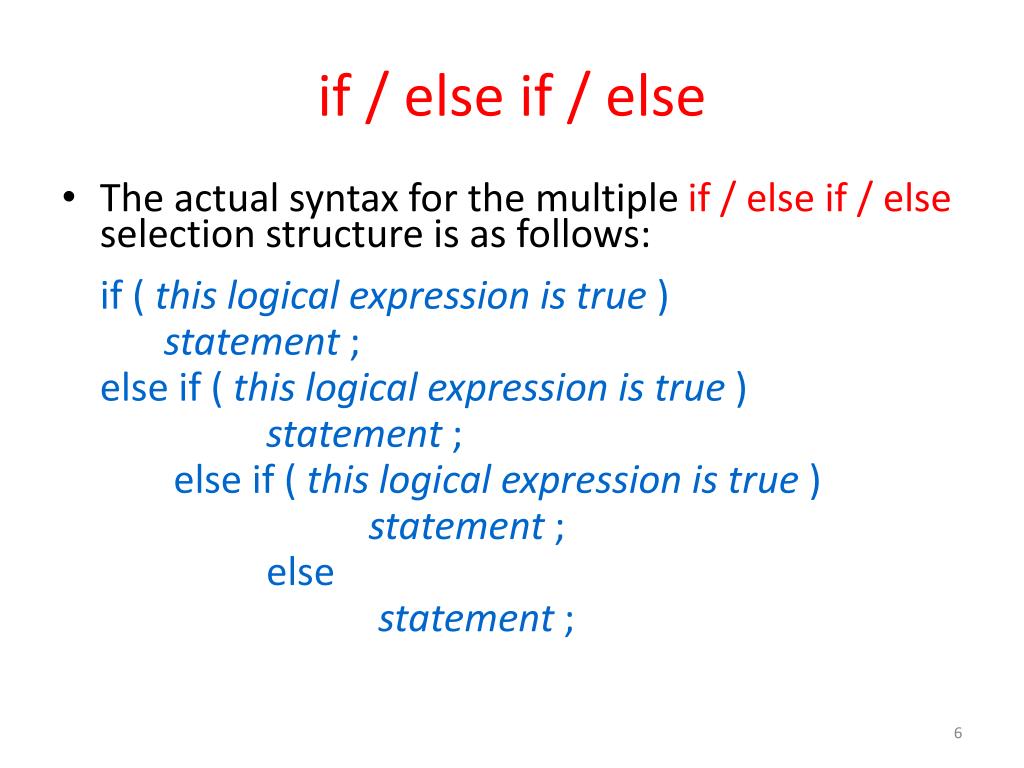 if / else if / else

• The actual syntax for the multiple if / else if / else selection structure is as follows:

if ( this logical expression is true )
statement ;
else if ( this logical expression is true )
statement ;
else if ( this logical expression is true )
statement ;
else
statement ;

6